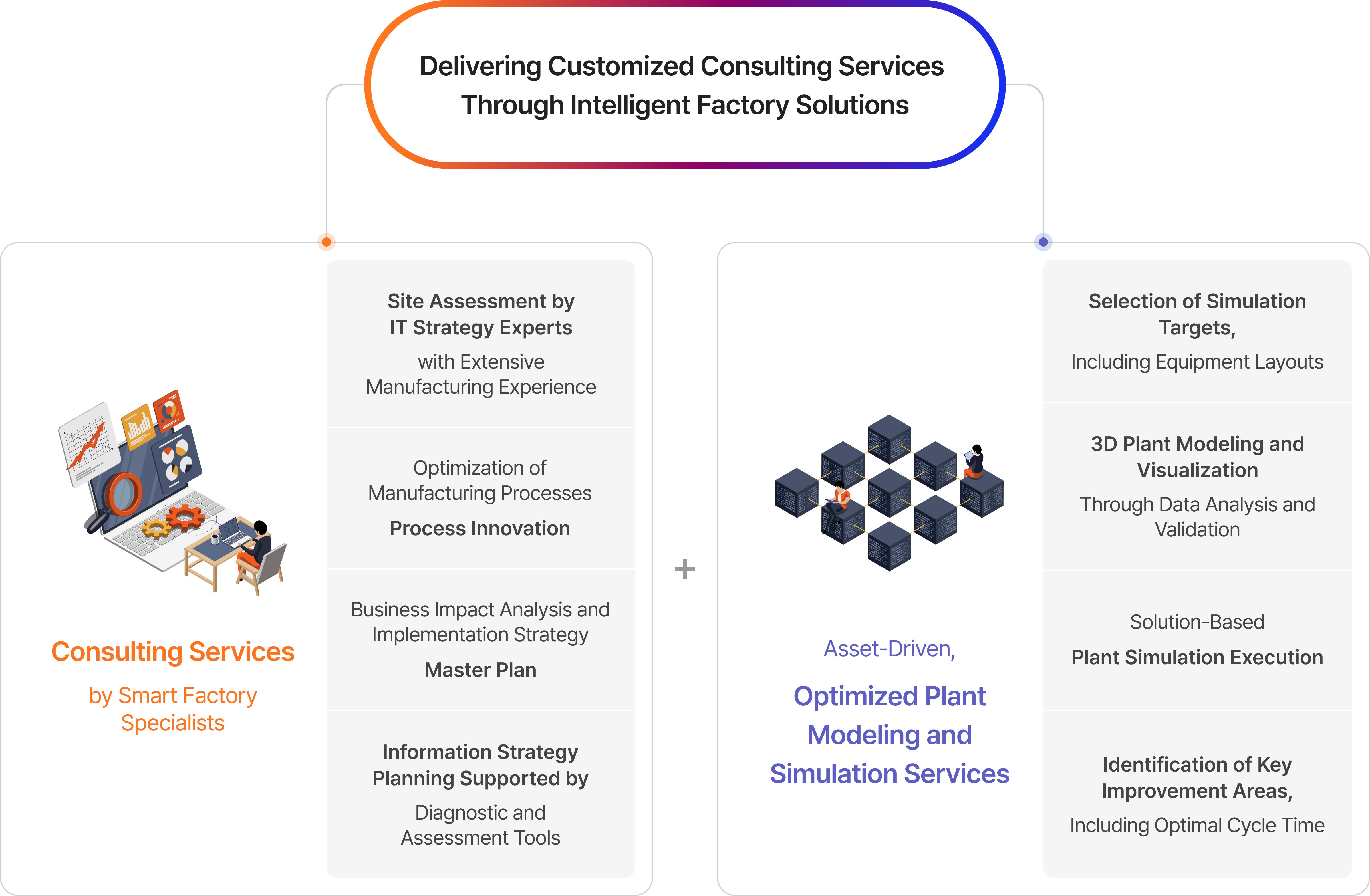 Delivering Customized Consulting Services Through Intelligent Factory Solutions

Consulting Services

by Smart Factory Specialists

Site Assessment by IT Strategy Experts

with Extensive Manufacturing Experience

Optimization of Manufacturing Processes

Process Innovation

Business Impact Analysis and Implementation Strategy

Master Plan

Information Strategy Planning Supported by

Diagnostic and Assessment Tools

+

Asset-Driven,

Optimized Plant Modeling and Simulation Services

Selection of Simulation Targets,

Including Equipment Layouts

3D Plant Modeling and Visualization

Through Data Analysis and Validation

Solution-Based

Plant Simulation Execution

Identification of Key Improvement Areas,

Including Optimal Cycle Time